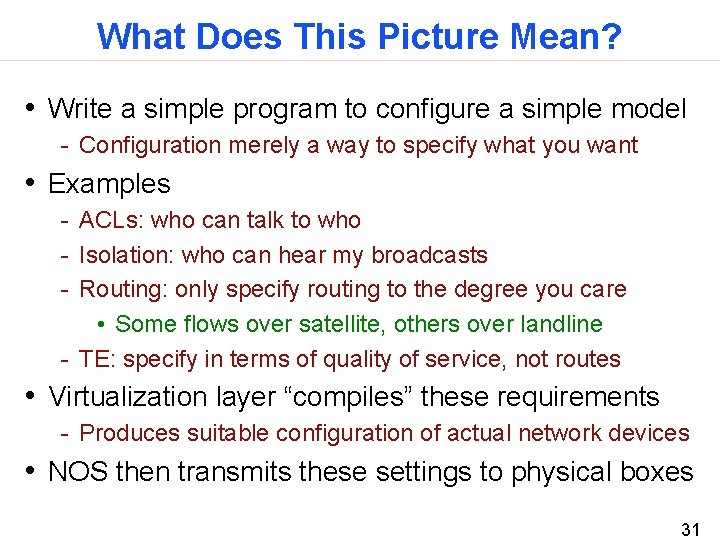 What Does This Picture Mean?

• Write a simple program to configure a simple model
- Configuration merely a way to specify what you want

• Examples
- ACLs: who can talk to who
- Isolation: who can hear my broadcasts
- Routing: only specify routing to the degree you care
• Some flows over satellite, others over landline
- TE: specify in terms of quality of service, not routes

• Virtualization layer “compiles” these requirements
- Produces suitable configuration of actual network devices

• NOS then transmits these settings to physical boxes

31